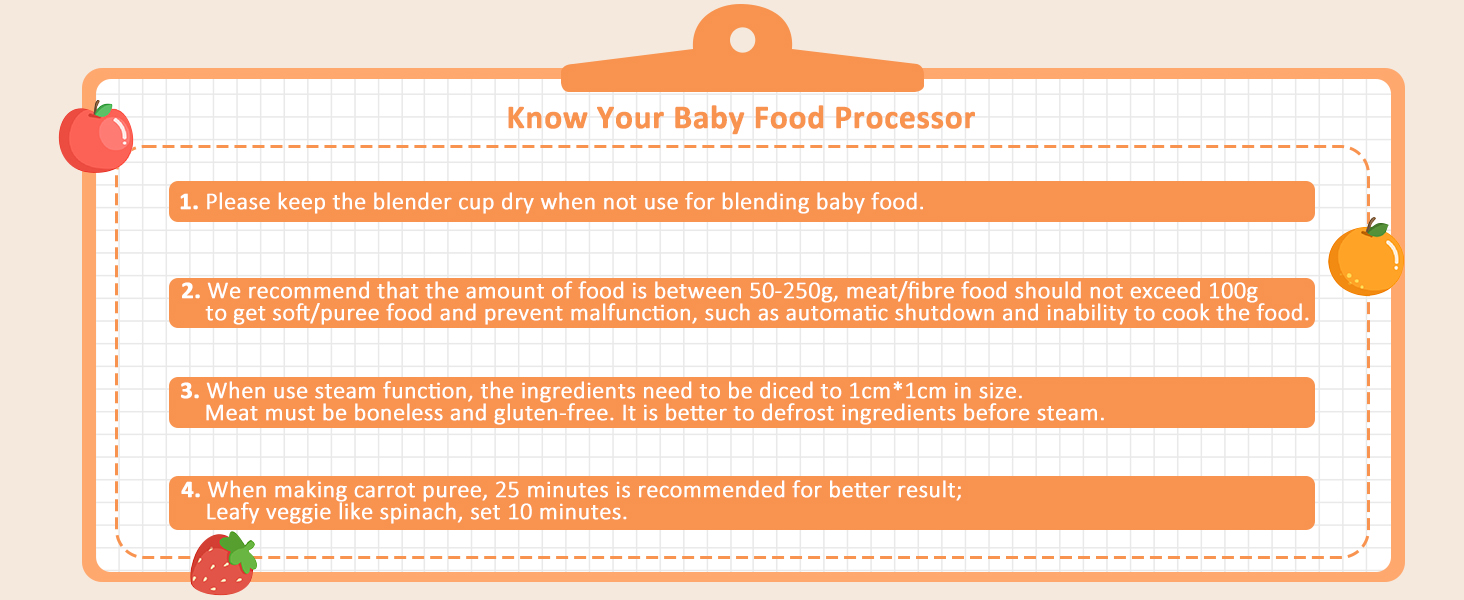 Know Your Baby Food Processor

1. Please keep the blender cup dry when not use for blending baby food.

2. We recommend that the amount of food is between 50-250g, meat/fibre food should not exceed 100g to get soft/puree food and prevent malfunction, such as automatic shutdown and inability to cook the food.

3. When use steam function, the ingredients need to be diced to 1cm*1cm in size. Meat must be boneless and gluten-free. It is better to defrost ingredients before steam.

4. When making carrot puree, 25 minutes is recommended for better result; Leafy veggie like spinach, set 10 minutes.